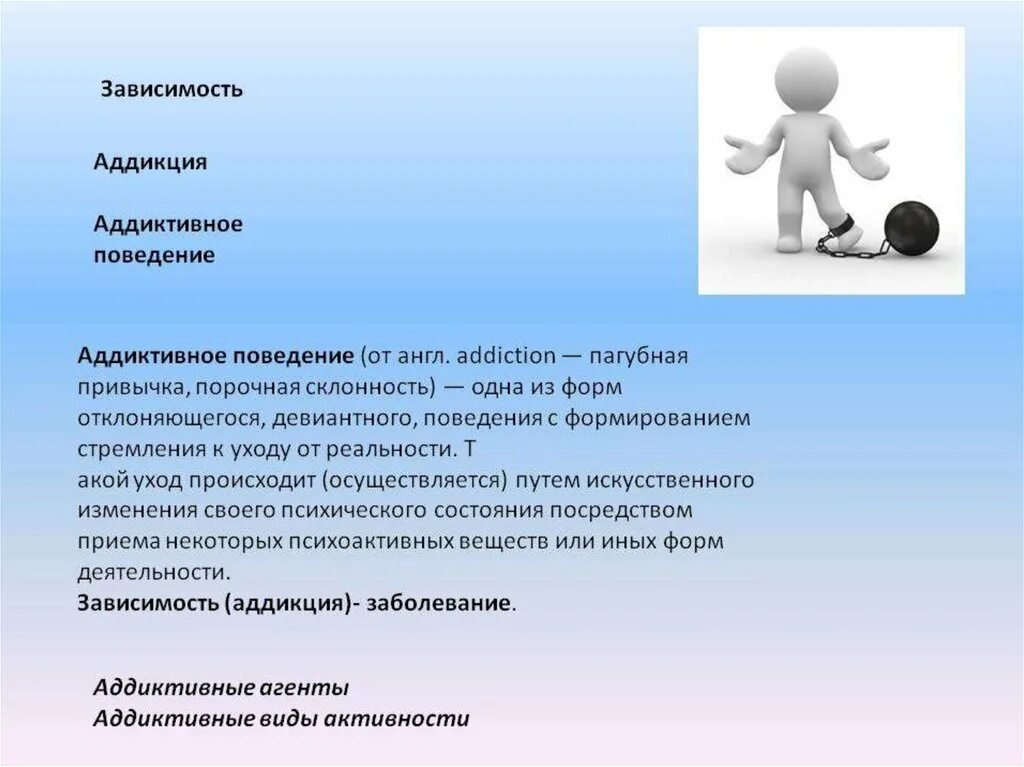 Зависимость

Аддикция

Аддиктивное поведение

Аддиктивное поведение (от англ. addiction — пагубная привычка, порочная склонность) — одна из форм отклоняющегося, девиантного, поведения с формированием стремления к уходу от реальности. Т
акой уход происходит (осуществляется) путем искусственного изменения своего психического состояния посредством приема некоторых психоактивных веществ или иных форм деятельности.
Зависимость (аддикция)- заболевание.

Аддиктивные агенты
Аддиктивные виды активности